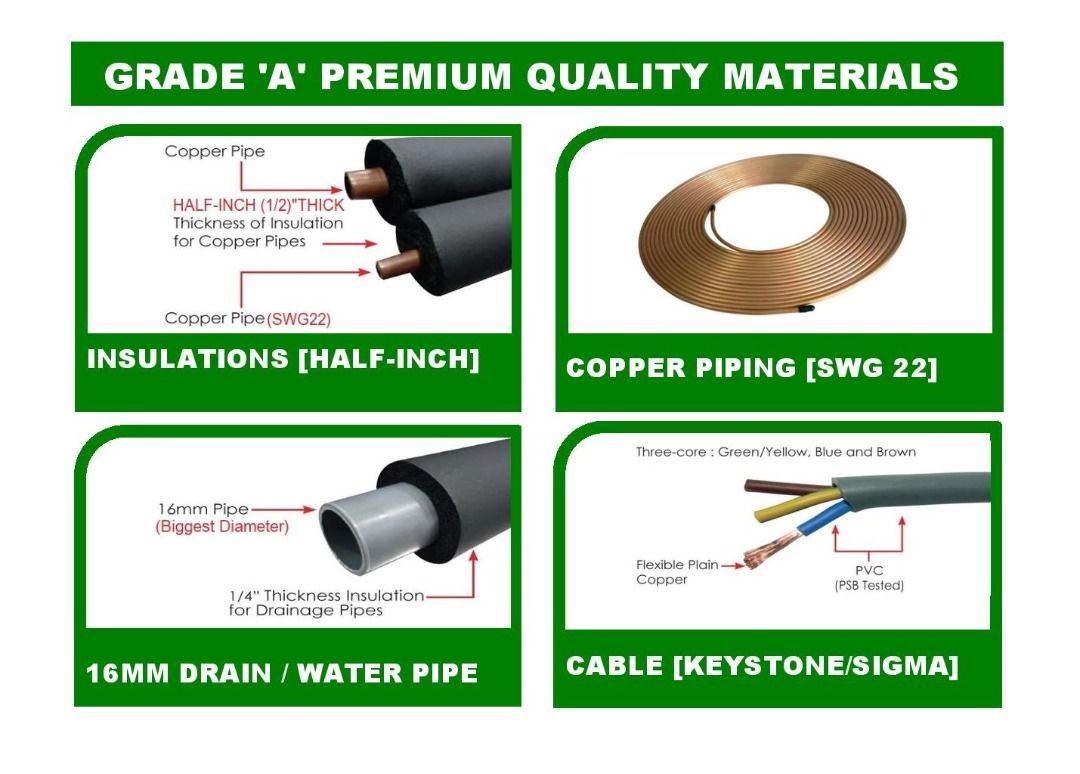 GRADE 'A' PREMIUM QUALITY MATERIALS

Copper Pipe
HALF-INCH (1/2)"THICK
Thickness of Insulation for Copper Pipes
Copper Pipe (SWG22)

INSULATIONS [HALF-INCH]

COPPER PIPING [SWG 22]

16mm Pipe
(Biggest Diameter)
1/4" Thickness Insulation for Drainage Pipes

16MM DRAIN / WATER PIPE

Three-core : Green/Yellow, Blue and Brown
Flexible Plain Copper
PVC
(PSB Tested)

CABLE [KEYSTONE/SIGMA]